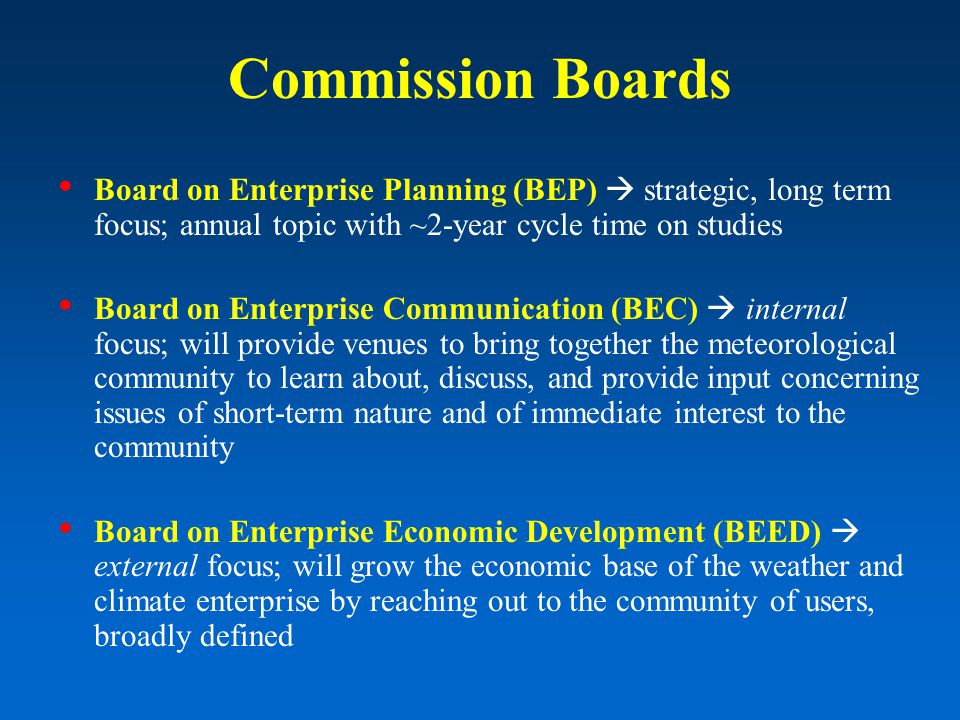 Commission Boards

• Board on Enterprise Planning (BEP) → strategic, long term focus; annual topic with ~2-year cycle time on studies

• Board on Enterprise Communication (BEC) → internal focus; will provide venues to bring together the meteorological community to learn about, discuss, and provide input concerning issues of short-term nature and of immediate interest to the community

• Board on Enterprise Economic Development (BEED) → external focus; will grow the economic base of the weather and climate enterprise by reaching out to the community of users, broadly defined